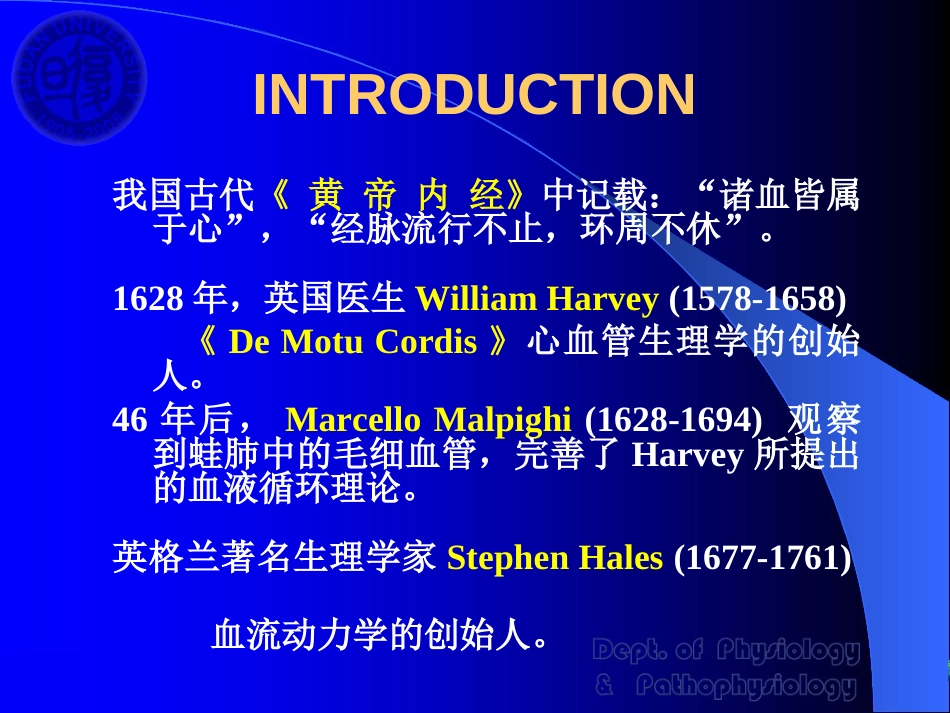 INTRODUCTION

我国古代《 黄 帝 内 经》中记载：“诸血皆属于心”，“经脉流行不止，环周不休”。

1628 年，英国医生 William Harvey (1578-1658) 《 De Motu Cordis 》心血管生理学的创始人。

46 年后， Marcello Malpighi (1628-1694) 观察到蛙肺中的毛细血管，完善了 Harvey 所提出的血液循环理论。

英格兰著名生理学家 Stephen Hales (1677-1761)

血流动力学的创始人。

Dept. of Physiology & Pathophysiology